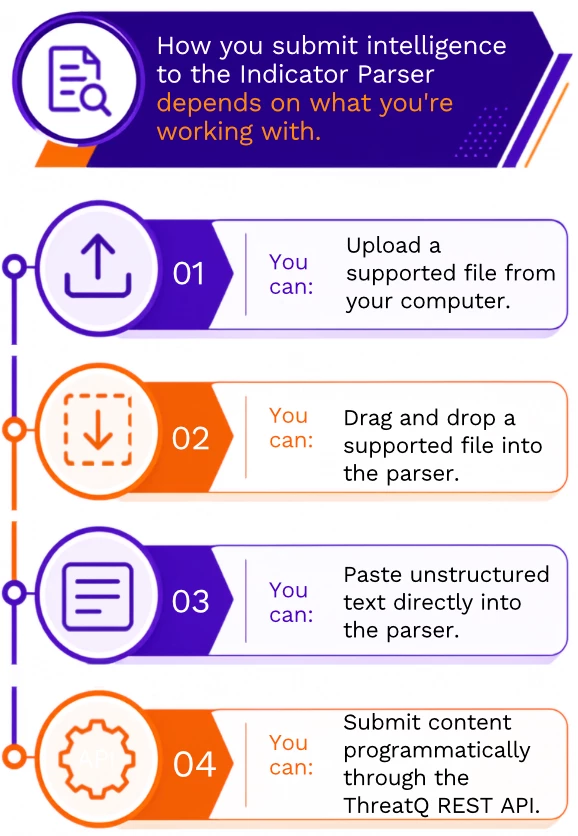 How you submit intelligence to the Indicator Parser depends on what you're working with.

01 You can: Upload a supported file from your computer.

02 You can: Drag and drop a supported file into the parser.

03 You can: Paste unstructured text directly into the parser.

API 04 You can: Submit content programmatically through the ThreatQ REST API.